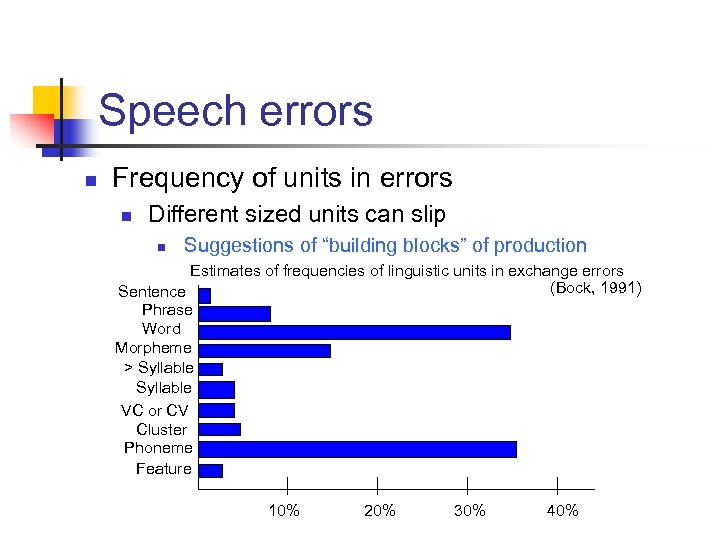 Speech errors

Frequency of units in errors

Different sized units can slip

Suggestions of “building blocks” of production

Estimates of frequencies of linguistic units in exchange errors
(Bock, 1991)

Sentence
Phrase
Word
Morpheme
> Syllable
Syllable
VC or CV
Cluster
Phoneme
Feature

10%
20%
30%
40%